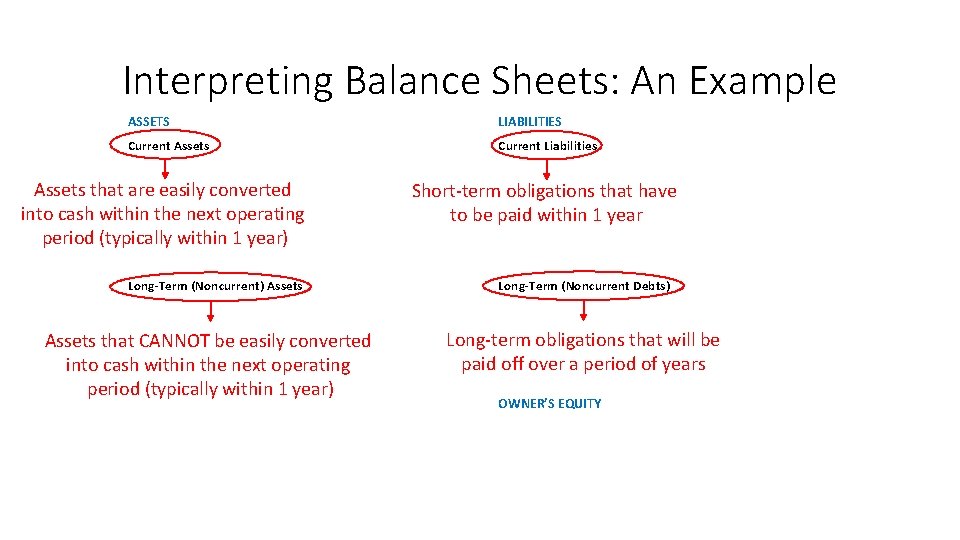 Interpreting Balance Sheets: An Example

ASSETS

Current Assets

Assets that are easily converted into cash within the next operating period (typically within 1 year)

Long-Term (Noncurrent) Assets

Assets that CANNOT be easily converted into cash within the next operating period (typically within 1 year)

LIABILITIES

Current Liabilities

Short-term obligations that have to be paid within 1 year

Long-Term (Noncurrent Debts)

Long-term obligations that will be paid off over a period of years

OWNER'S EQUITY